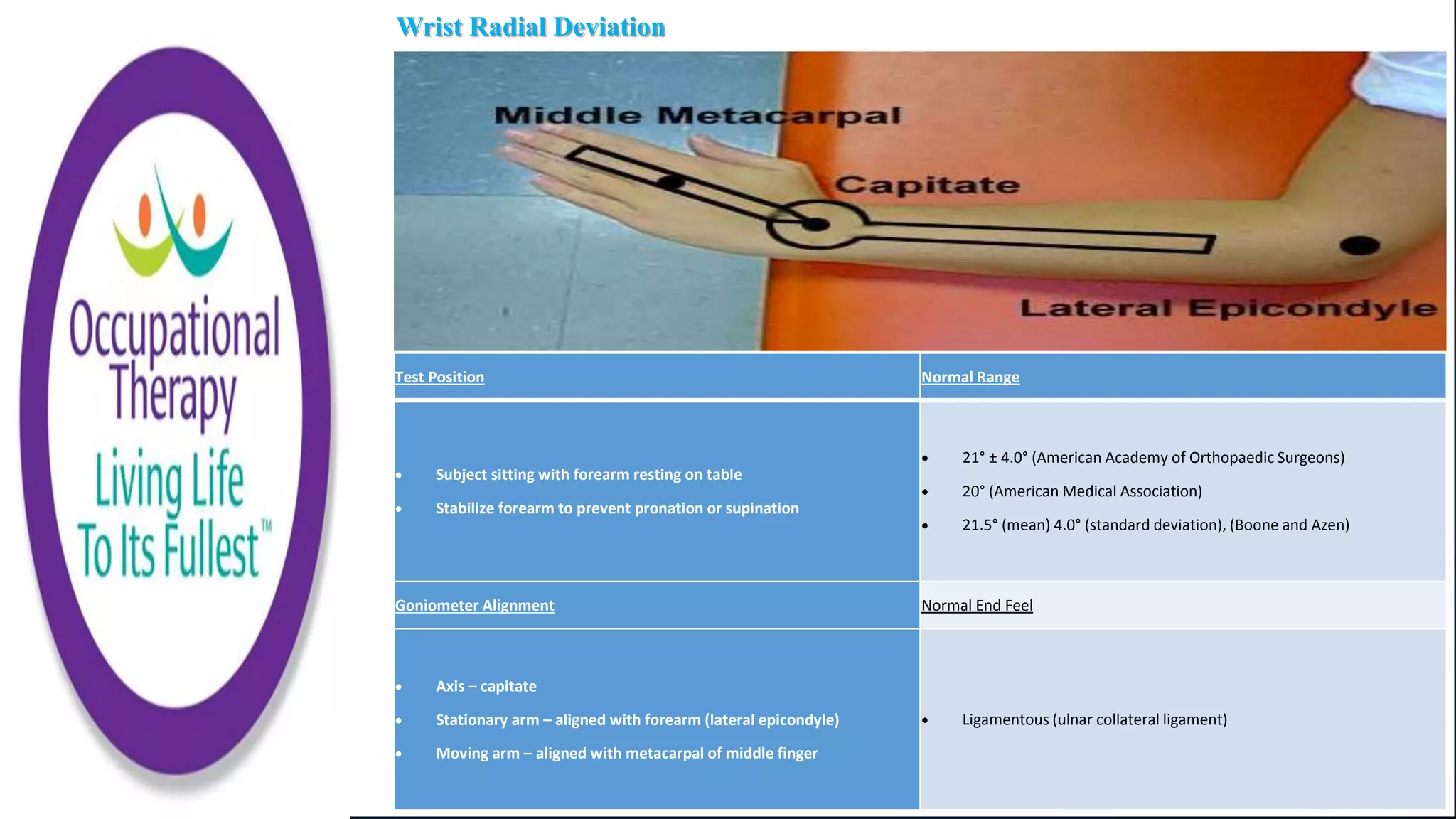 Occupational Therapy
Living Life To Its Fullest™

Wrist Radial Deviation

Middle Metacarpal
Capitate
Lateral Epicondyle

| Test Position | Normal Range |
|---|---|
| • Subject sitting with forearm resting on table • Stabilize forearm to prevent pronation or supination | • 21° ± 4.0° (American Academy of Orthopaedic Surgeons) • 20° (American Medical Association) • 21.5° (mean) 4.0° (standard deviation), (Boone and Azen) |
| Goniometer Alignment | Normal End Feel |
| • Axis – capitate • Stationary arm – aligned with forearm (lateral epicondyle) • Moving arm – aligned with metacarpal of middle finger | • Ligamentous (ulnar collateral ligament) |